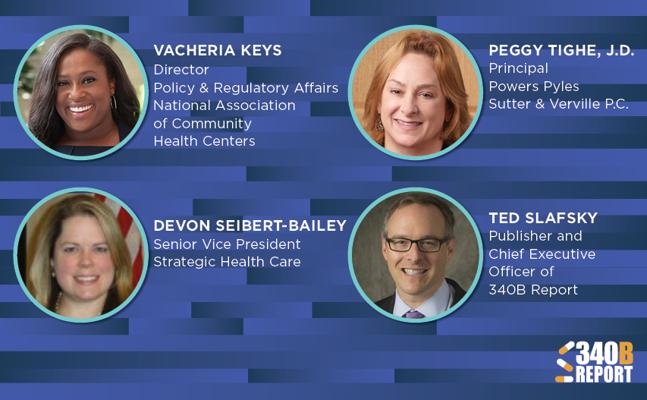 VACHERIA KEYS
Director
Policy & Regulatory Affairs
National Association
of Community
Health Centers

PEGGY TIGHE, J.D.
Principal
Powers Pyles
Sutter & Verville P.C.

DEVON SEIBERT-BAILEY
Senior Vice President
Strategic Health Care

TED SLAFSKY
Publisher and
Chief Executive
Officer of
340B Report

340B REPORT